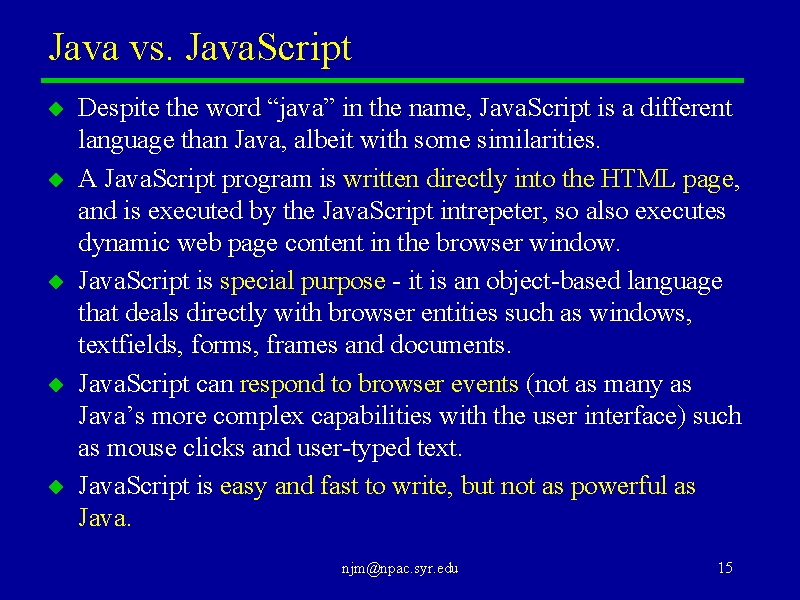 Java vs. JavaScript

Despite the word “java” in the name, JavaScript is a different language than Java, albeit with some similarities.

A JavaScript program is written directly into the HTML page, and is executed by the JavaScript intrepeter, so also executes dynamic web page content in the browser window.

JavaScript is special purpose - it is an object-based language that deals directly with browser entities such as windows, textfields, forms, frames and documents.

JavaScript can respond to browser events (not as many as Java’s more complex capabilities with the user interface) such as mouse clicks and user-typed text.

JavaScript is easy and fast to write, but not as powerful as Java.

njm@npac.syr.edu

15